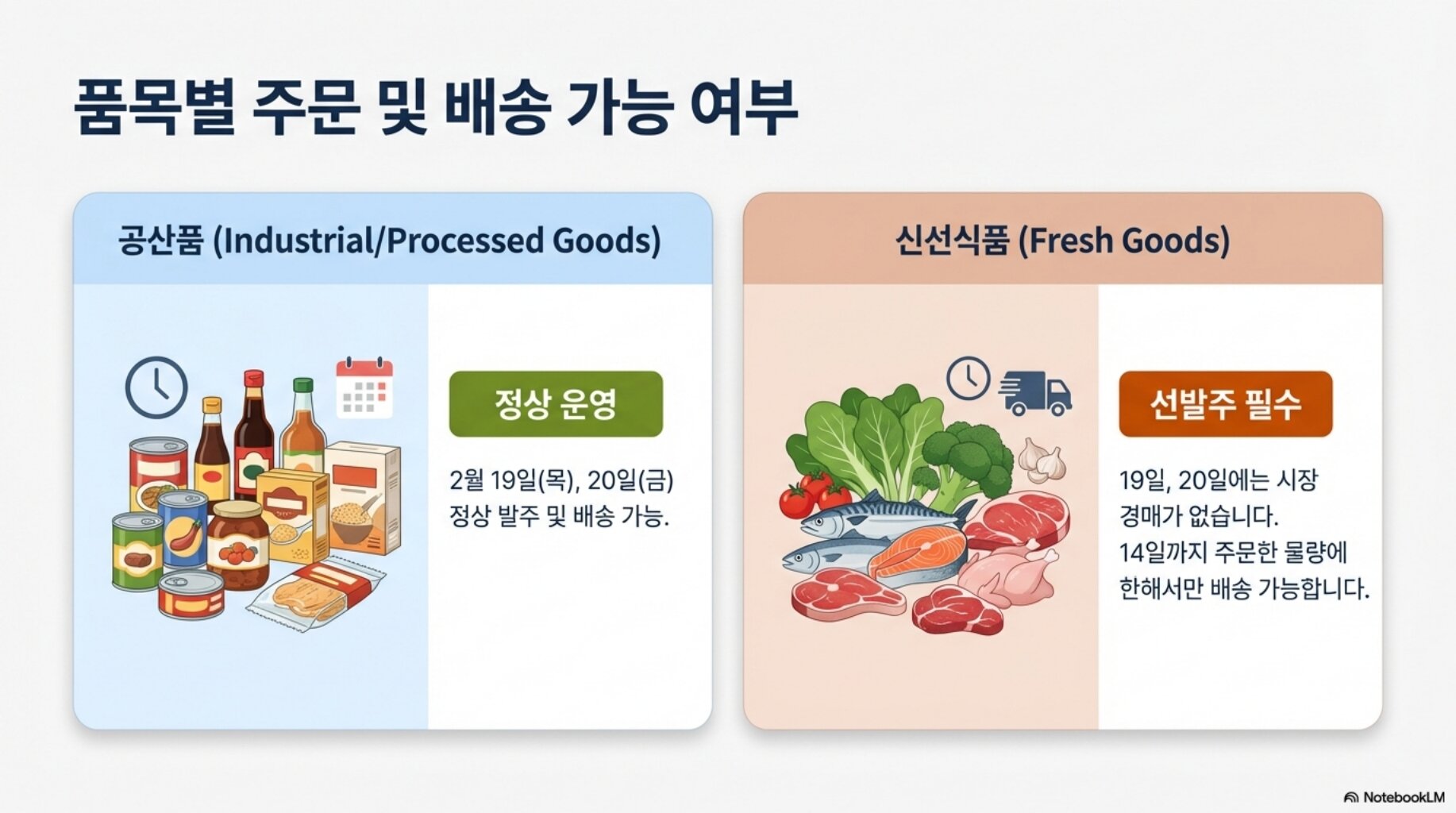 품목별 주문 및 배송 가능 여부

공산품 (Industrial/Processed Goods)

정상 운영

2월 19일(목), 20일(금) 정상 발주 및 배송 가능.

신선식품 (Fresh Goods)

선발주 필수

19일, 20일에는 시장 경매가 없습니다.
14일까지 주문한 물량에 한해서만 배송 가능합니다.

NotebookLM